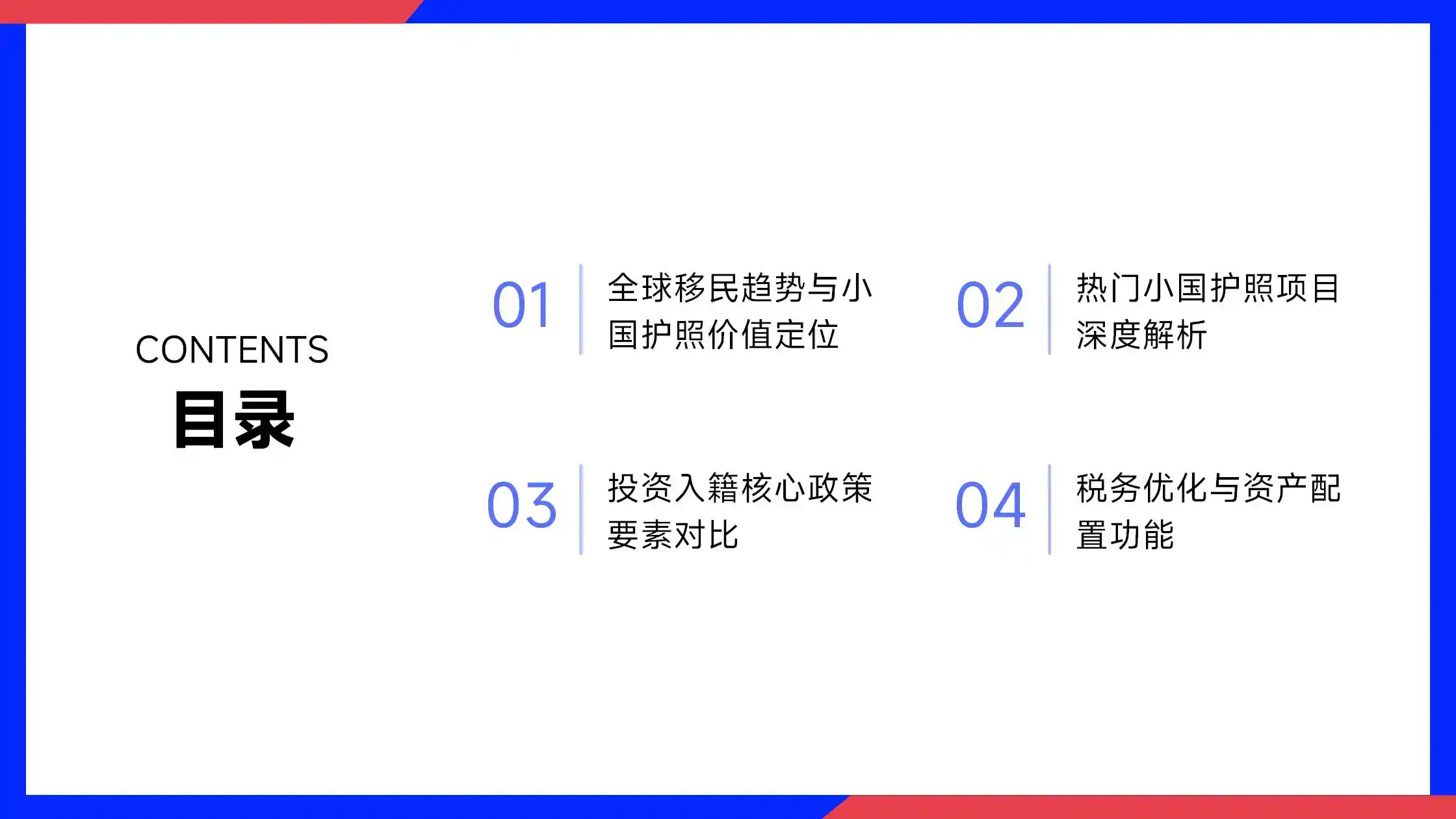 CONTENTS
目录

01
全球移民趋势与小国护照价值定位

02
热门小国护照项目深度解析

03
投资入籍核心政策要素对比

04
税务优化与资产配置功能